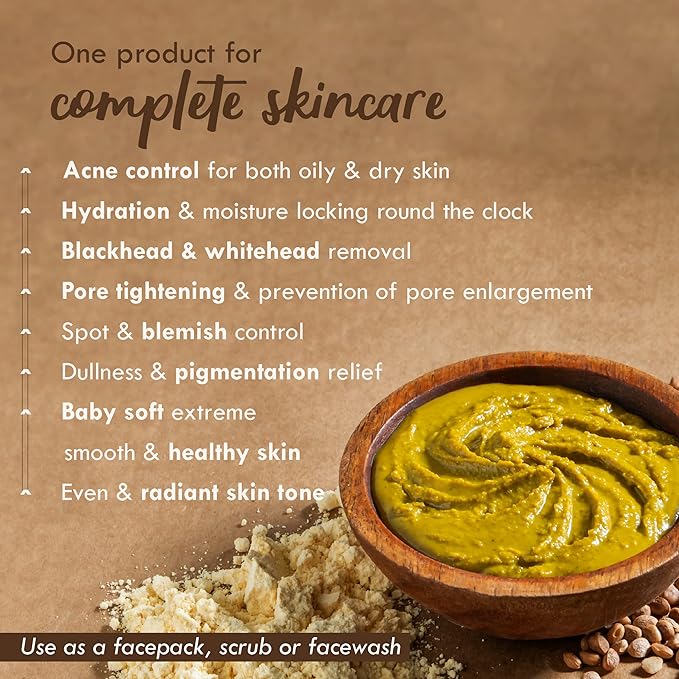 One product for
complete skincare

Acne control for both oily & dry skin
Hydration & moisture locking round the clock
Blackhead & whitehead removal
Pore tightening & prevention of pore enlargement
Spot & blemish control
Dullness & pigmentation relief
Baby soft extreme smooth & healthy skin
Even & radiant skin tone

Use as a facepack, scrub or facewash